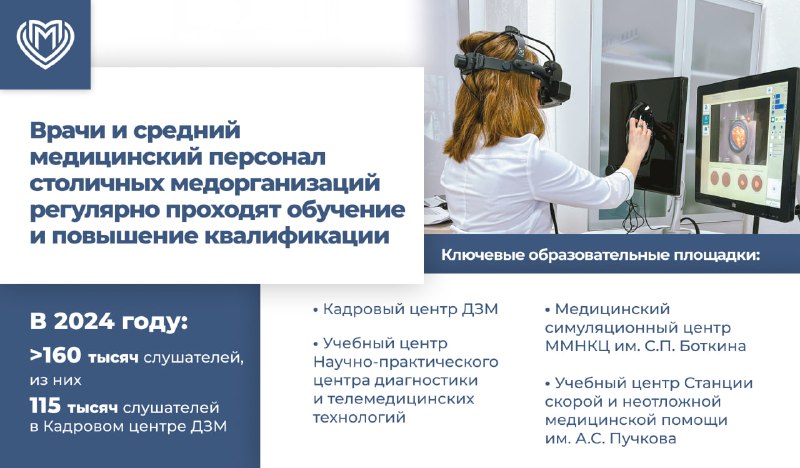 Врачи и средний медицинский персонал столичных медорганизаций регулярно проходят обучение и повышение квалификации

Ключевые образовательные площадки:

В 2024 году:
>160 тысяч слушателей, из них
115 тысяч слушателей в Кадровом центре ДЗМ

• Кадровый центр ДЗМ

• Учебный центр Научно-практического центра диагностики и телемедицинских технологий

• Медицинский симуляционный центр ММНКЦ им. С.П. Боткина

• Учебный центр Станции скорой и неотложной медицинской помощи им. А.С. Пучкова